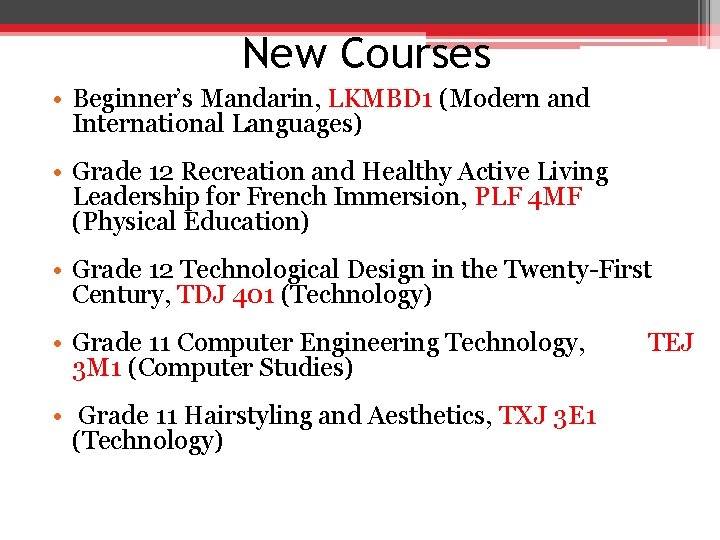 New Courses

• Beginner's Mandarin, LKMBD1 (Modern and International Languages)

• Grade 12 Recreation and Healthy Active Living Leadership for French Immersion, PLF 4MF (Physical Education)

• Grade 12 Technological Design in the Twenty-First Century, TDJ 4O1 (Technology)

• Grade 11 Computer Engineering Technology, TEJ 3M1 (Computer Studies)

• Grade 11 Hairstyling and Aesthetics, TXJ 3E1 (Technology)